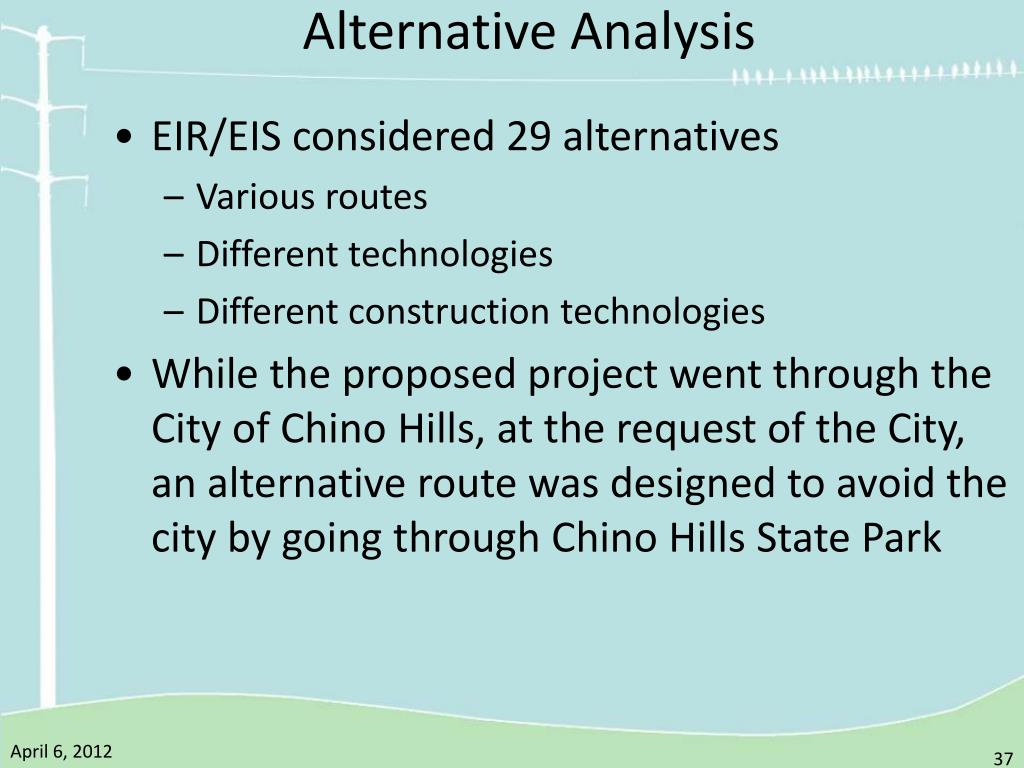 Alternative Analysis

• EIR/EIS considered 29 alternatives
– Various routes
– Different technologies
– Different construction technologies
• While the proposed project went through the City of Chino Hills, at the request of the City, an alternative route was designed to avoid the city by going through Chino Hills State Park

April 6, 2012

37